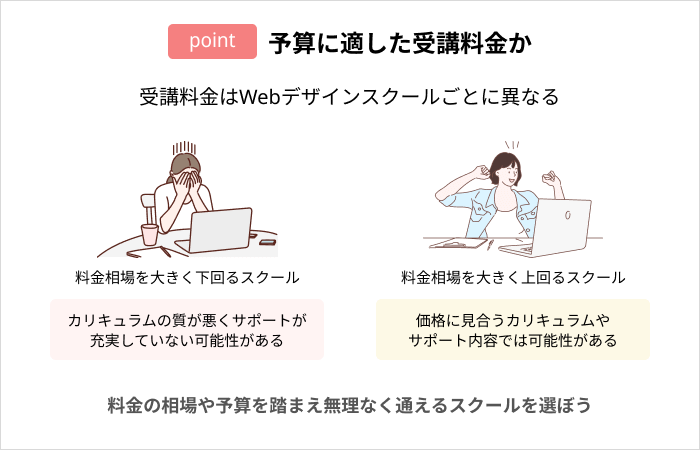 point 予算に適した受講料金か

受講料金はWebデザインスクールごとに異なる

料金相場を大きく下回るスクール

カリキュラムの質が悪くサポートが充実していない可能性がある

料金相場を大きく上回るスクール

価格に見合うカリキュラムやサポート内容では可能性がある

料金の相場や予算を踏まえ無理なく通えるスクールを選ぼう